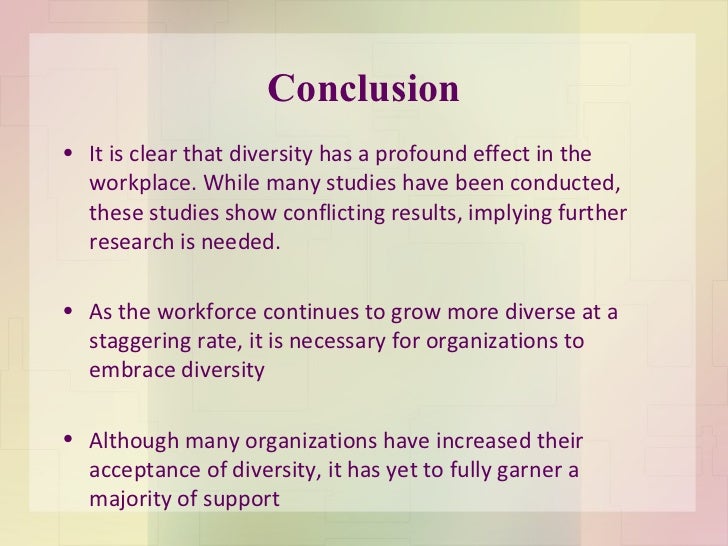 Conclusion

• It is clear that diversity has a profound effect in the workplace. While many studies have been conducted, these studies show conflicting results, implying further research is needed.

• As the workforce continues to grow more diverse at a staggering rate, it is necessary for organizations to embrace diversity

• Although many organizations have increased their acceptance of diversity, it has yet to fully garner a majority of support